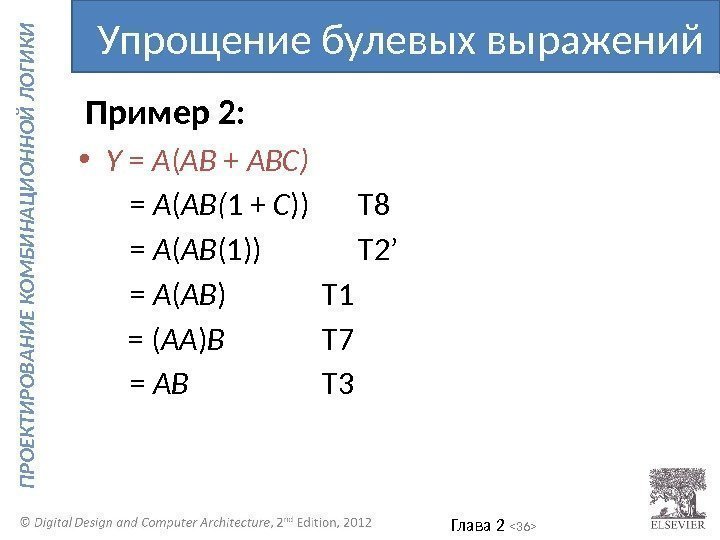 ПРОЕКТИРОВАНИЕ КОМБИНАЦИОННОЙ ЛОГИКИ

Упрощение булевых выражений

Пример 2:

• $Y = A(AB + ABC)$
$= A(AB(1 + C))$ T8
$= A(AB(1))$ T2’
$= A(AB)$ T1
$= (AA)B$ T7
$= AB$ T3

© Digital Design and Computer Architecture, 2$^{nd}$ Edition, 2012

Глава 2 <36>

ELSEVIER